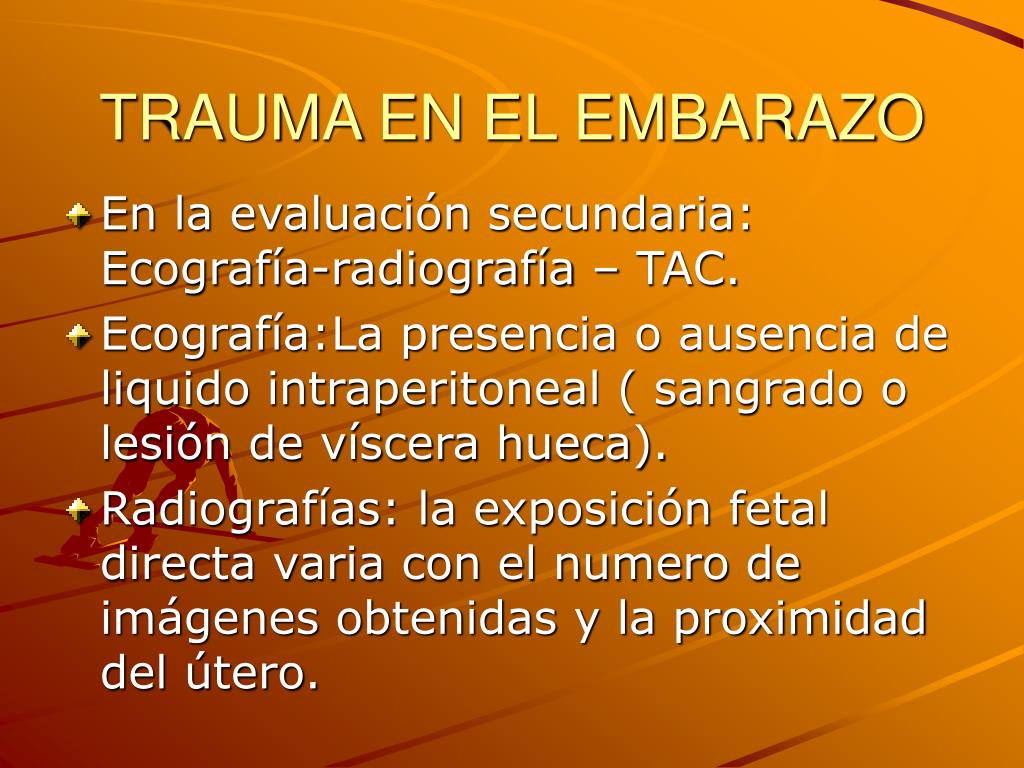 TRAUMA EN EL EMBARAZO

En la evaluación secundaria: Ecografía-radiografía – TAC.

Ecografía:La presencia o ausencia de liquido intraperitoneal ( sangrado o lesión de víscera hueca).

Radiografías: la exposición fetal directa varia con el numero de imágenes obtenidas y la proximidad del útero.